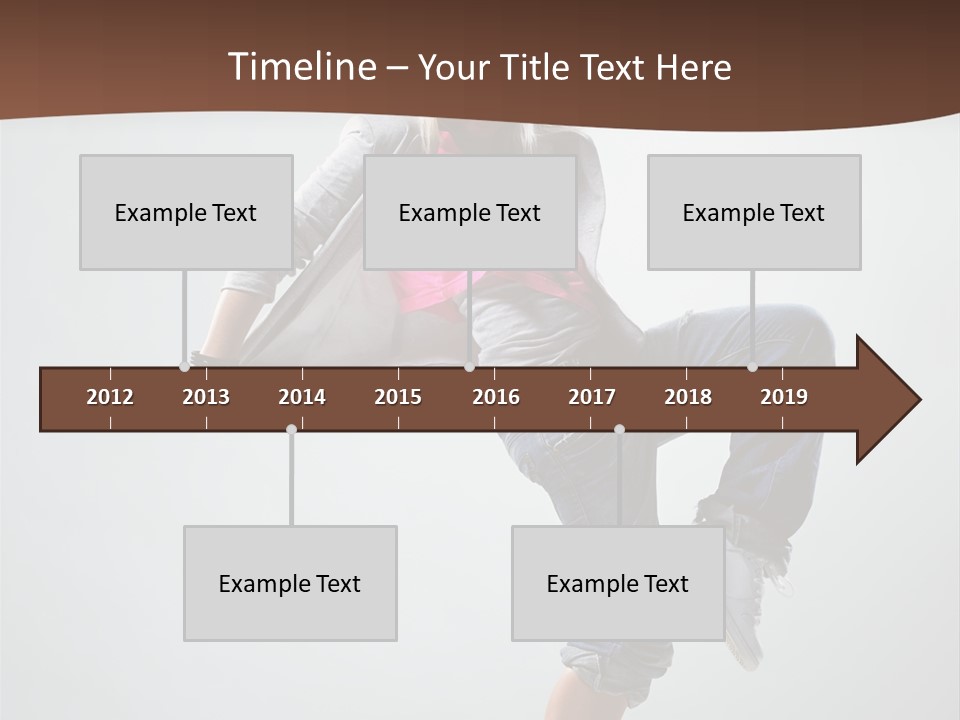 Timeline – Your Title Text Here

Example Text

Example Text

Example Text

2012 2013 2014 2015 2016 2017 2018 2019

Example Text

Example Text